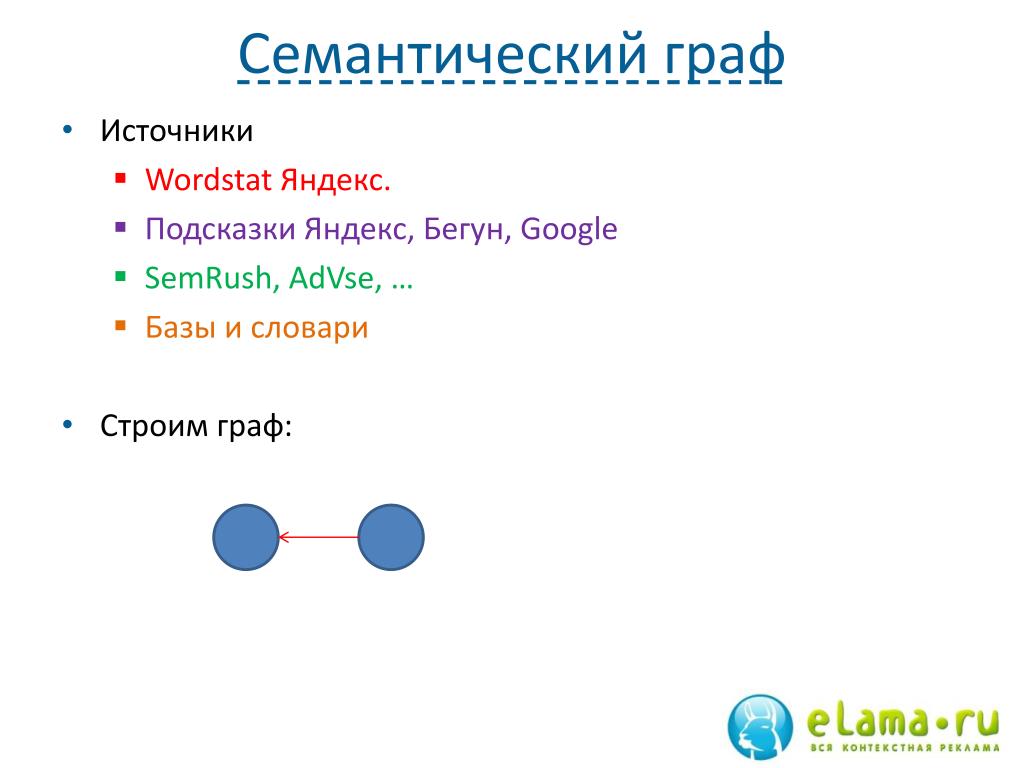 Семантический граф

• Источники
  ▪ Wordstat Яндекс.
  ▪ Подсказки Яндекс, Бегун, Google
  ▪ SemRush, AdVse, …
  ▪ Базы и словари

• Строим граф:

eLama•ru
ВСЯ КОНТЕКСТНАЯ РЕКЛАМА